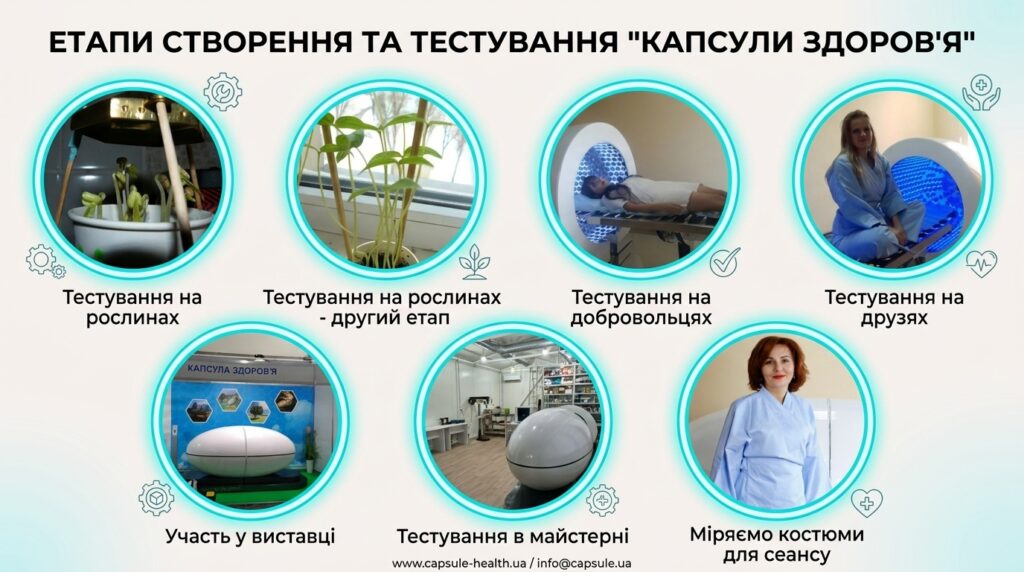 ЕТАПИ СТВОРЕННЯ ТА ТЕСТУВАННЯ "КАПСУЛИ ЗДОРОВ'Я"

Тестування на рослинах

Тестування на рослинах - другий етап

Тестування на добровольцях

Тестування на друзях

КАПСУЛА ЗДОРОВ'Я

Участь у виставці

Тестування в майстерні

Міряємо костюми для сеансу

www.capsule-health.ua / info@capsule.ua